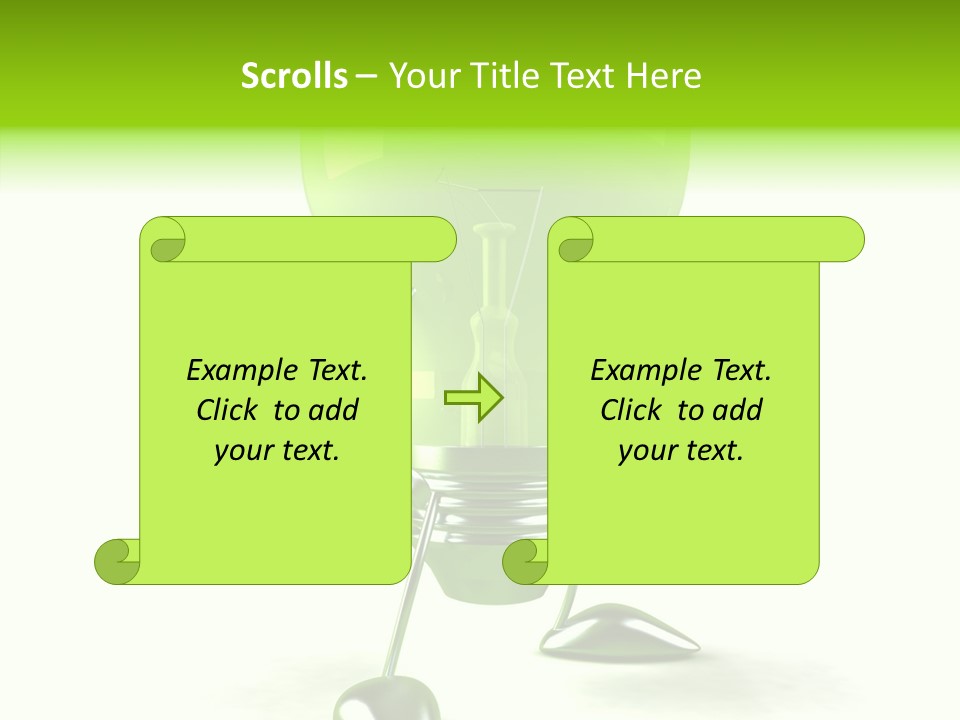 Scrolls – Your Title Text Here

Example Text. Click to add your text.

Example Text. Click to add your text.